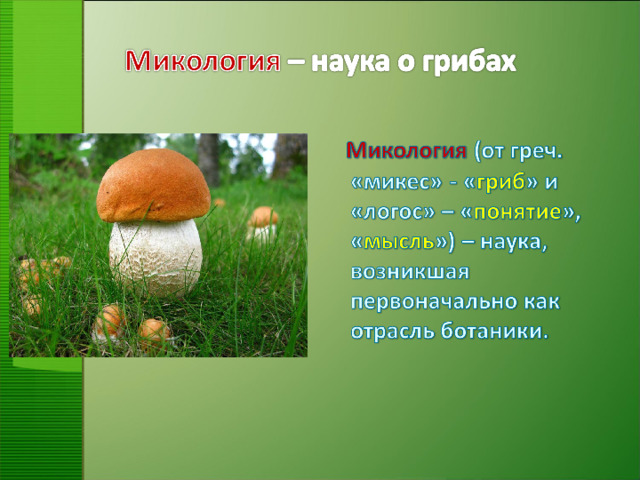 Микология – наука о грибах

Микология (от греч. «микес» - «гриб» и «логос» – «понятие», «мысль») – наука, возникшая первоначально как отрасль ботаники.